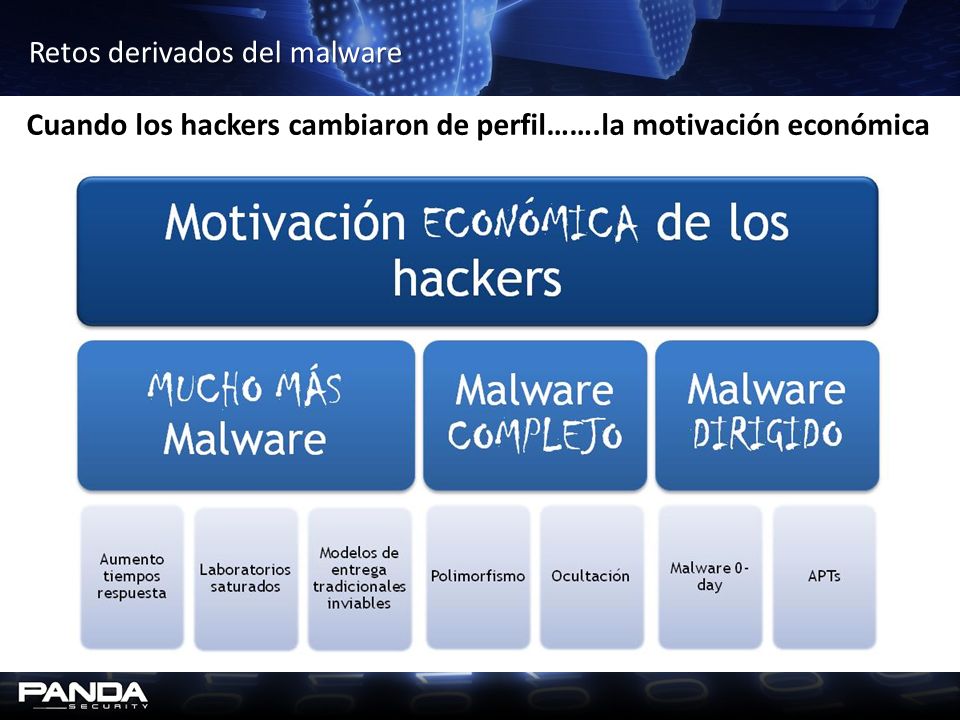 Retos derivados del malware

Cuando los hackers cambiaron de perfil…….la motivación económica

Motivación ECONÓMICA de los hackers

MUCHO MÁS Malware

Malware COMPLEJO

Malware DIRIGIDO

Aumento tiempos respuesta

Laboratorios saturados

Modelos de entrega tradicionales inviables

Polimorfismo

Ocultación

Malware 0-day

APTs

PANDA SECURITY